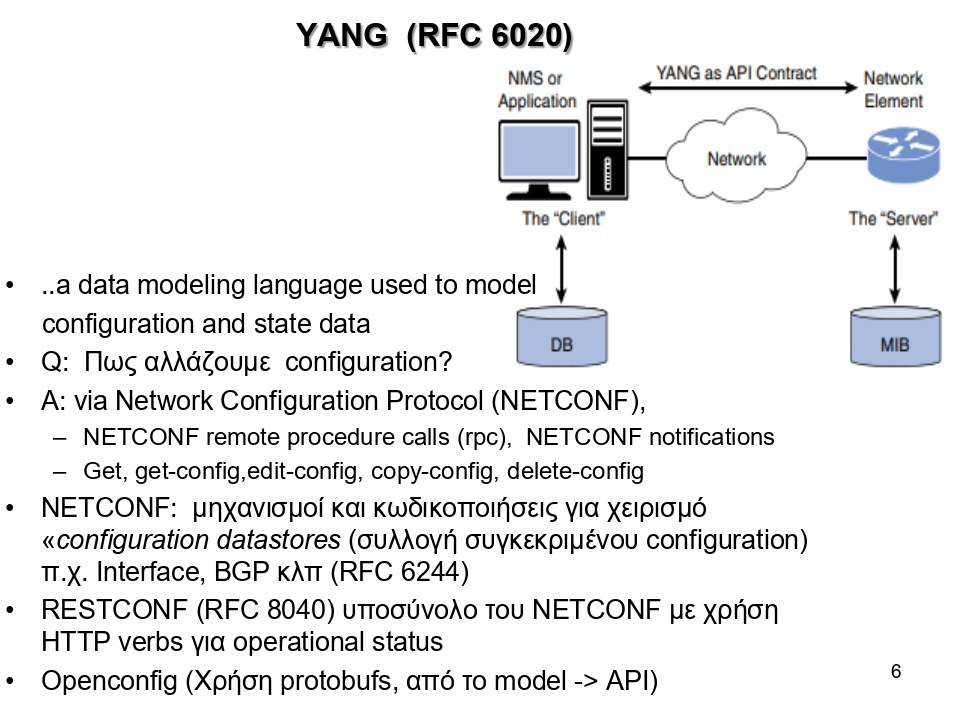 YANG (RFC 6020)

NMS or Application

YANG as API Contract

Network Element

Network

The "Client"

The "Server"

DB

MIB

• ..a data modeling language used to model configuration and state data
• Q: Πως αλλάζουμε configuration?
• A: via Network Configuration Protocol (NETCONF),
– NETCONF remote procedure calls (rpc), NETCONF notifications
– Get, get-config,edit-config, copy-config, delete-config
• NETCONF: μηχανισμοί και κωδικοποιήσεις για χειρισμό «configuration datastores (συλλογή συγκεκριμένου configuration) π.χ. Interface, BGP κλπ (RFC 6244)
• RESTCONF (RFC 8040) υποσύνολο του NETCONF με χρήση HTTP verbs για operational status
• Openconfig (Χρήση protobufs, από το model -> API)

6